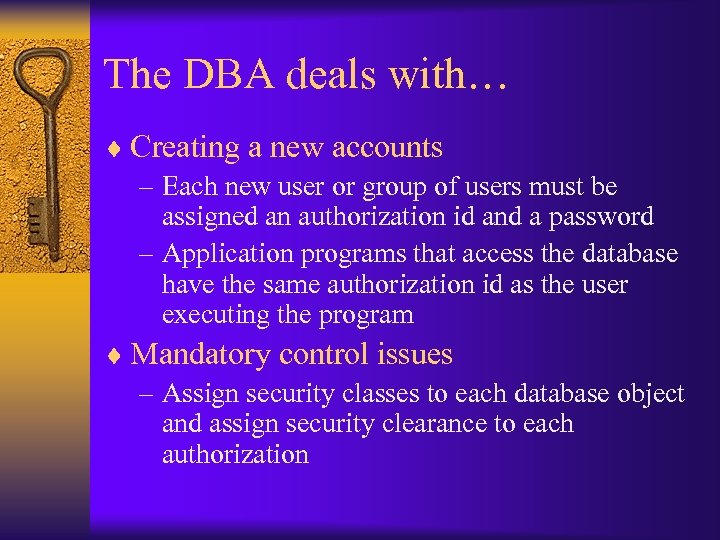 The DBA deals with…

♦ Creating a new accounts
– Each new user or group of users must be assigned an authorization id and a password
– Application programs that access the database have the same authorization id as the user executing the program

♦ Mandatory control issues
– Assign security classes to each database object and assign security clearance to each authorization